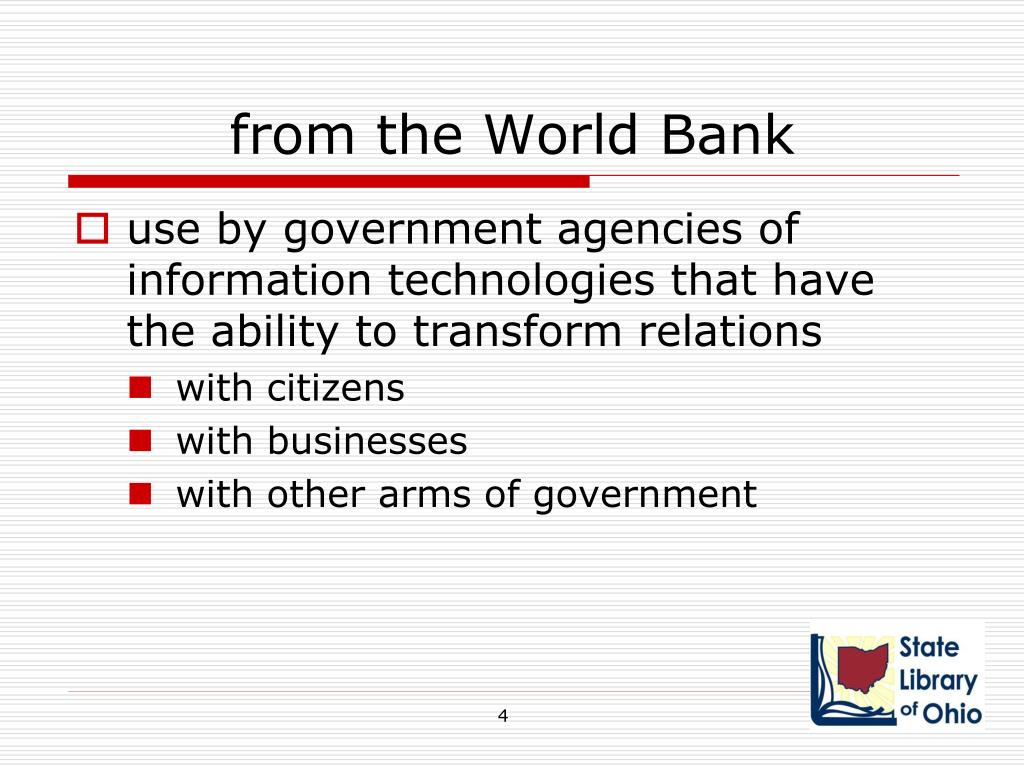 from the World Bank

use by government agencies of information technologies that have the ability to transform relations

with citizens

with businesses

with other arms of government

State Library of Ohio

4